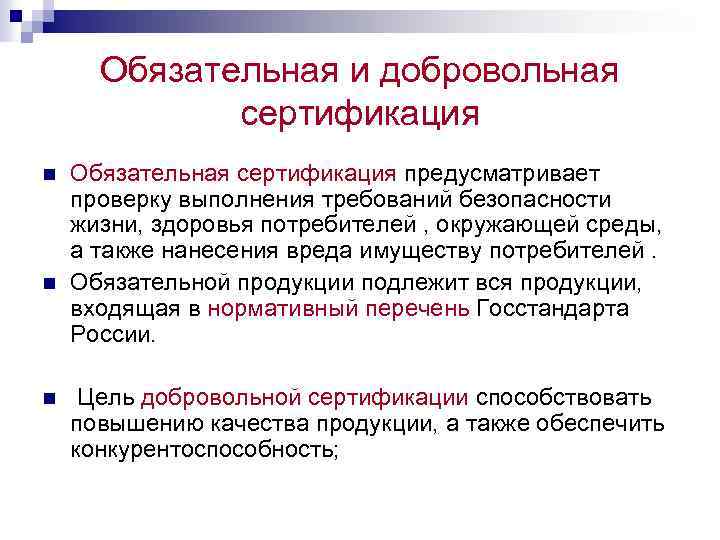 Обязательная и добровольная сертификация

Обязательная сертификация предусматривает проверку выполнения требований безопасности жизни, здоровья потребителей , окружающей среды, а также нанесения вреда имуществу потребителей .

Обязательной продукции подлежит вся продукции, входящая в нормативный перечень Госстандарта России.

Цель добровольной сертификации способствовать повышению качества продукции, а также обеспечить конкурентоспособность;